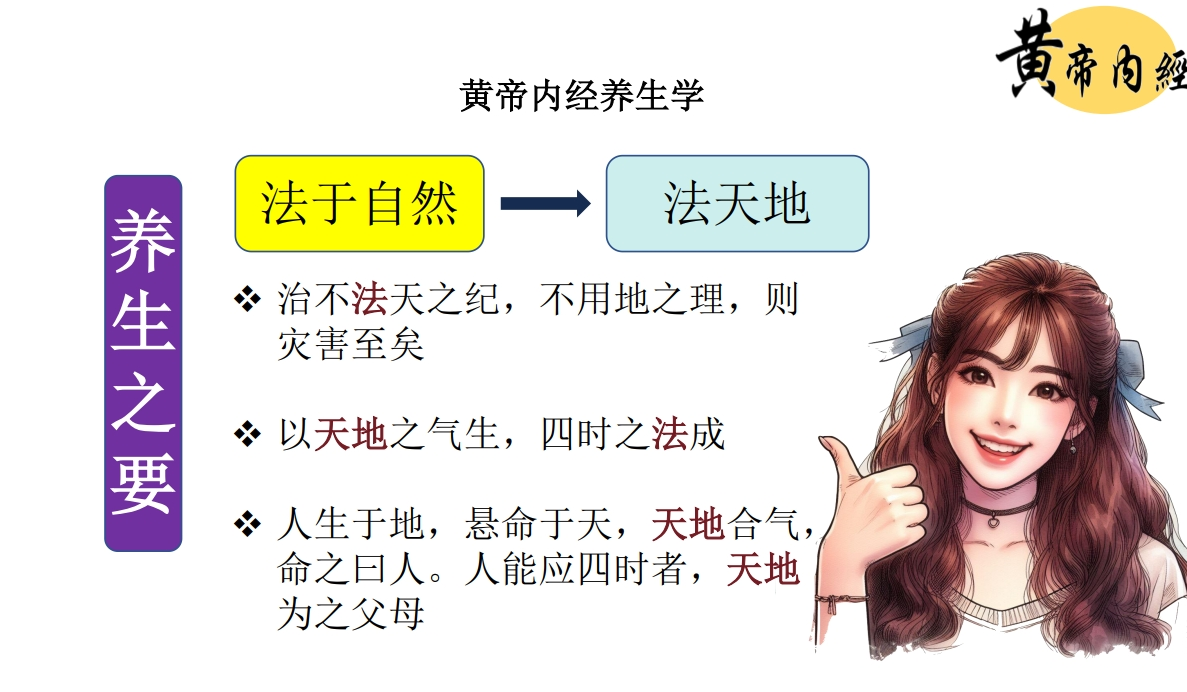 黄帝内經

黄帝内经养生学

养生之要

法于自然

法天地

❖ 治不法天之纪，不用地之理，则灾害至矣

❖ 以天地之气生，四时之法成

❖ 人生于地，悬命于天，天地合气，命之曰人。人能应四时者，天地为之父母